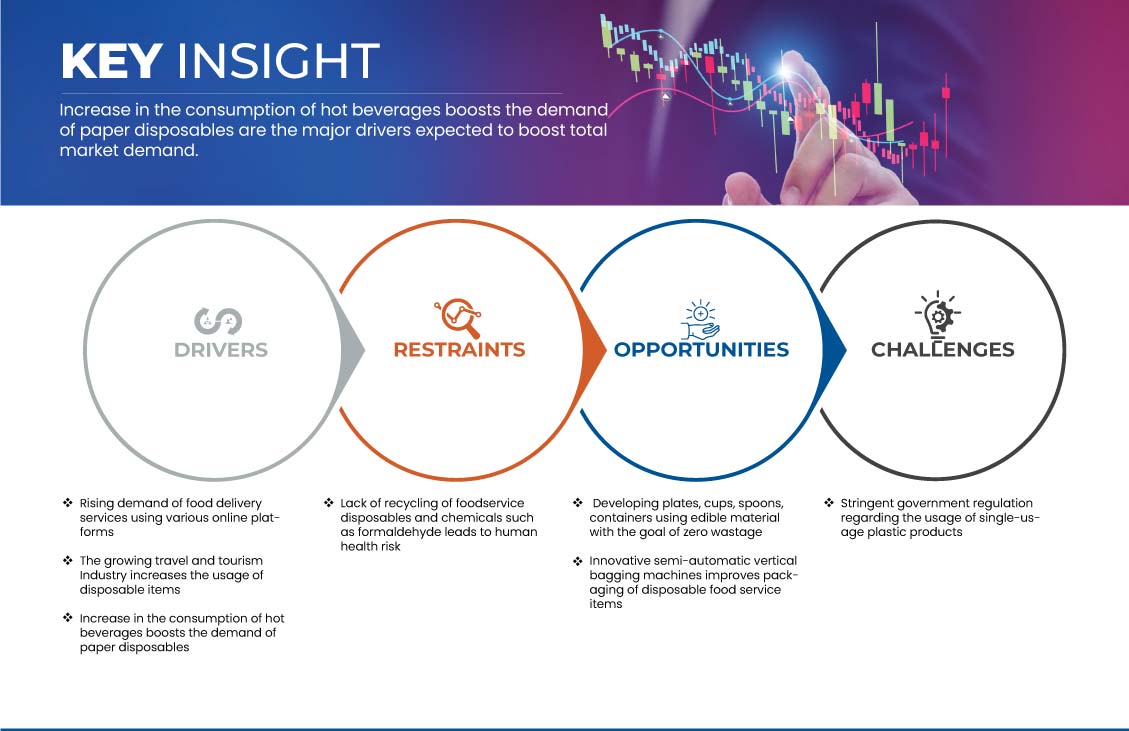 KEY INSIGHT

Increase in the consumption of hot beverages boosts the demand of paper disposables are the major drivers expected to boost total market demand.

DRIVERS

RESTRAINTS

OPPORTUNITIES

CHALLENGES

❖ Rising demand of food delivery services using various online platforms

❖ The growing travel and tourism Industry increases the usage of disposable items

❖ Increase in the consumption of hot beverages boosts the demand of paper disposables

❖ Lack of recycling of foodservice disposables and chemicals such as formaldehyde leads to human health risk

❖ Developing plates, cups, spoons, containers using edible material with the goal of zero wastage

❖ Innovative semi-automatic vertical bagging machines improves packaging of disposable food service items

❖ Stringent government regulation regarding the usage of single-usage plastic products